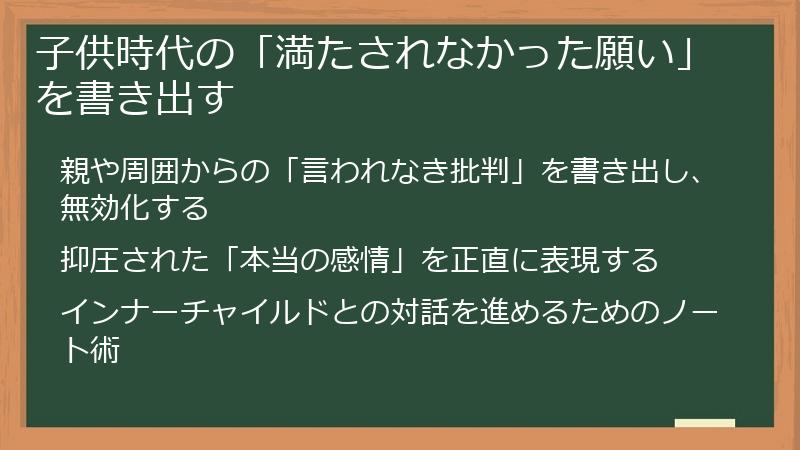 子供時代の「満たされなかった願い」を書き出す

親や周囲からの「言われなき批判」を書き出し、無効化する

抑圧された「本当の感情」を正直に表現する

インナーチャイルドとの対話を進めるためのノート術